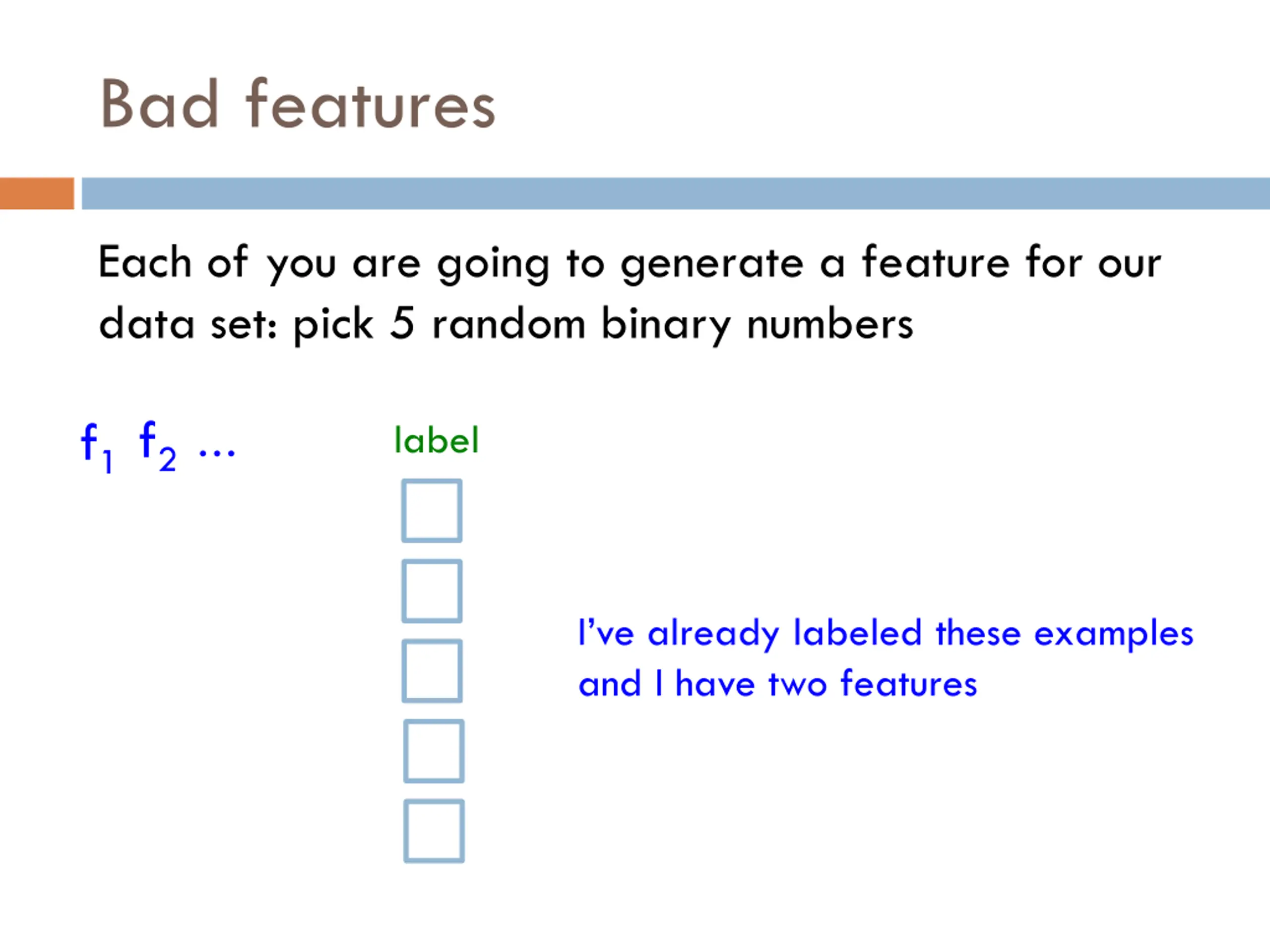 Bad features

Each of you are going to generate a feature for our data set: pick 5 random binary numbers

$f_1$ $f_2$ …

label

I've already labeled these examples and I have two features